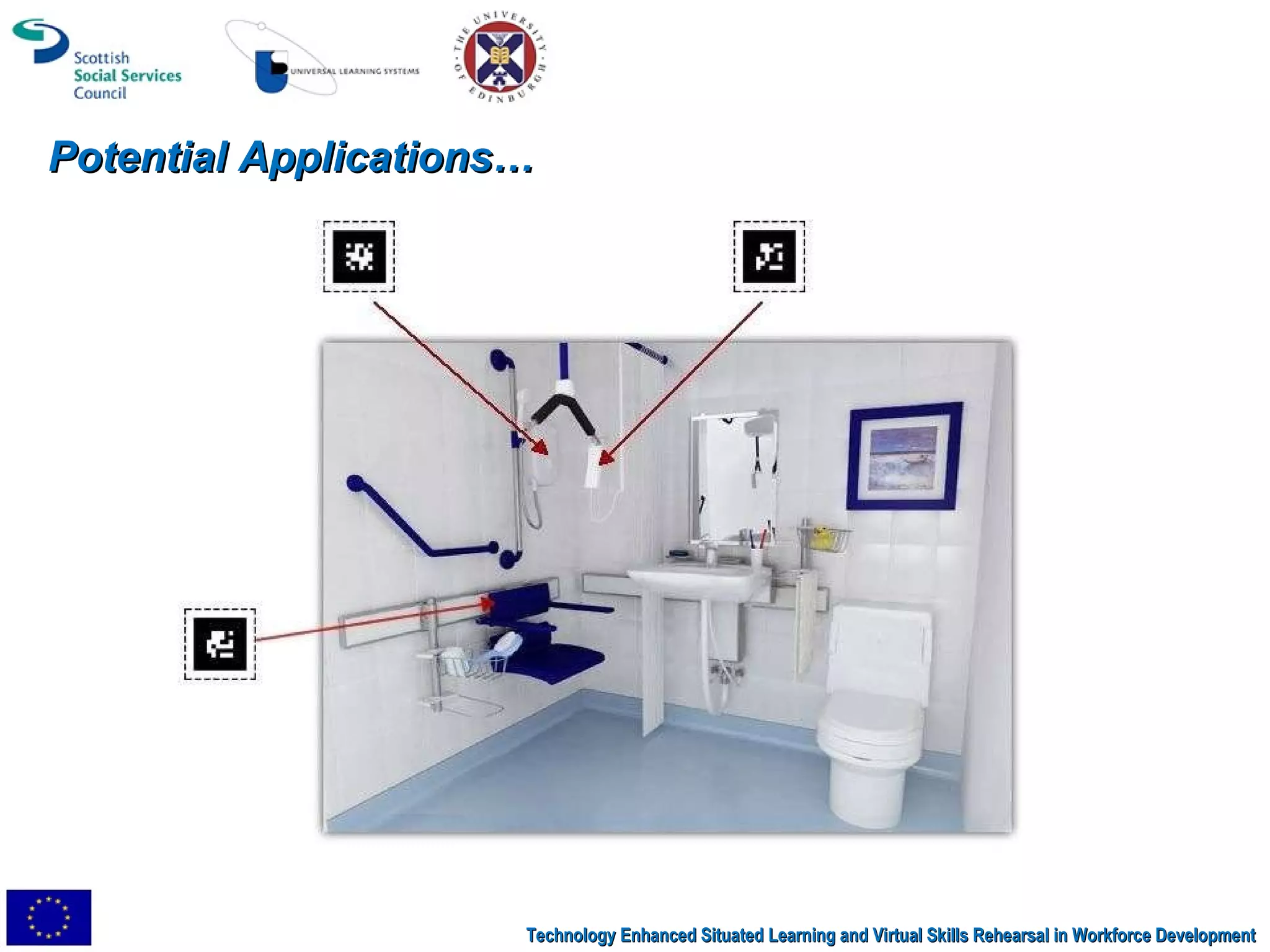 Scottish Social Services Council

UNIVERSAL LEARNING SYSTEMS

THE UNIVERSITY OF EDINBURGH

Potential Applications…

Technology Enhanced Situated Learning and Virtual Skills Rehearsal in Workforce Development